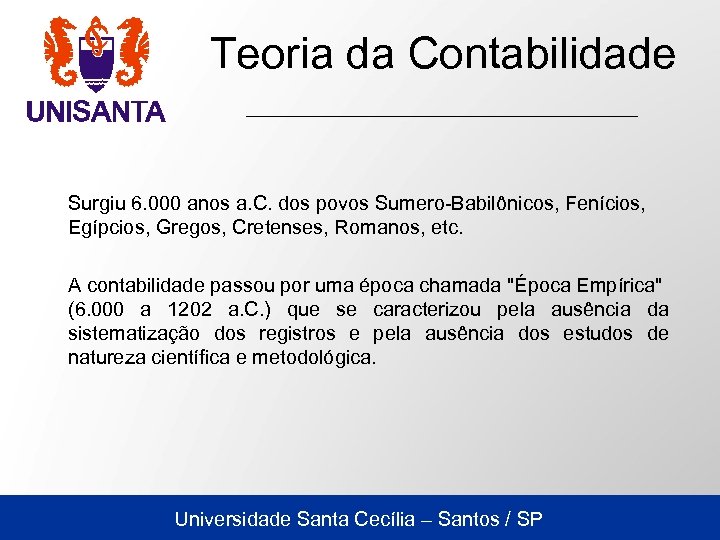 UNISANTA

Teoria da Contabilidade

Surgiu 6.000 anos a.C. dos povos Sumero-Babilônicos, Fenícios, Egípcios, Gregos, Cretenses, Romanos, etc.

A contabilidade passou por uma época chamada "Época Empírica" (6.000 a 1202 a.C.) que se caracterizou pela ausência da sistematização dos registros e pela ausência dos estudos de natureza científica e metodológica.

Universidade Santa Cecília – Santos / SP